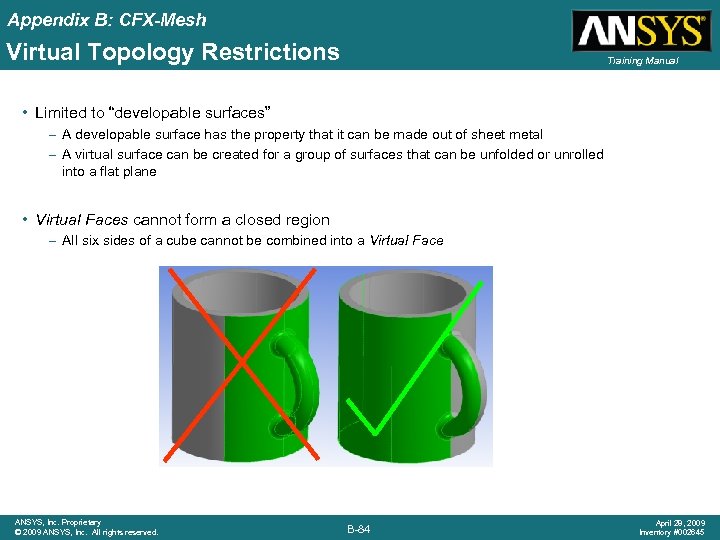 Appendix B: CFX-Mesh

Virtual Topology Restrictions

ANSYS®

Training Manual

• Limited to "developable surfaces"
– A developable surface has the property that it can be made out of sheet metal
– A virtual surface can be created for a group of surfaces that can be unfolded or unrolled into a flat plane

• Virtual Faces cannot form a closed region
– All six sides of a cube cannot be combined into a Virtual Face

ANSYS, Inc. Proprietary
© 2009 ANSYS, Inc. All rights reserved.

B-84

April 28, 2009
Inventory #002645